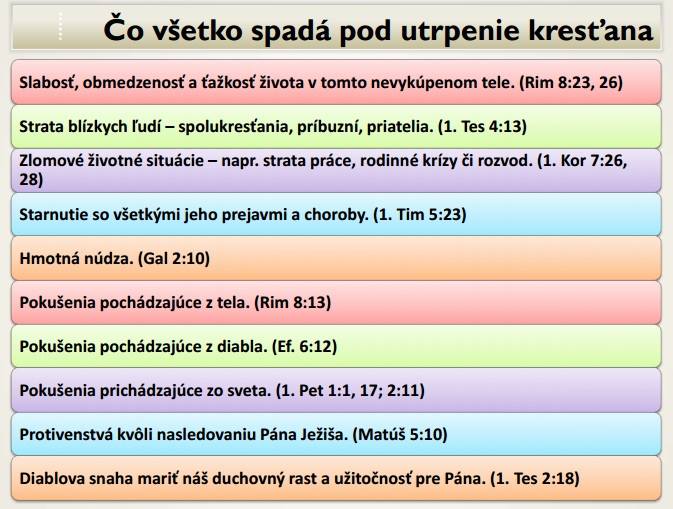 Čo všetko spadá pod utrpenie kresťana

Slabosť, obmedzenosť a ťažkosť života v tomto nevykúpenom tele. (Rim 8:23, 26)

Strata blízkych ľudí – spolukresťania, príbuzní, priatelia. (1. Tes 4:13)

Zlomové životné situácie – napr. strata práce, rodinné krízy či rozvod. (1. Kor 7:26, 28)

Starnutie so všetkými jeho prejavmi a choroby. (1. Tim 5:23)

Hmotná núdza. (Gal 2:10)

Pokušenia pochádzajúce z tela. (Rim 8:13)

Pokušenia pochádzajúce z diabla. (Ef. 6:12)

Pokušenia prichádzajúce zo sveta. (1. Pet 1:1, 17; 2:11)

Protivenstvá kvôli nasledovaniu Pána Ježiša. (Matúš 5:10)

Diablova snaha mariť náš duchovný rast a užitočnosť pre Pána. (1. Tes 2:18)